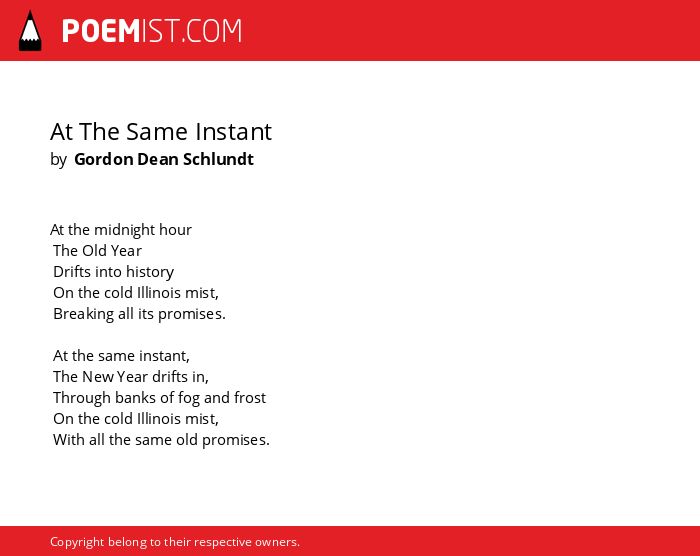 POEMIST.COM

At The Same Instant
by Gordon Dean Schlundt

At the midnight hour
The Old Year
Drifts into history
On the cold Illinois mist,
Breaking all its promises.

At the same instant,
The New Year drifts in,
Through banks of fog and frost
On the cold Illinois mist,
With all the same old promises.

Copyright belong to their respective owners.